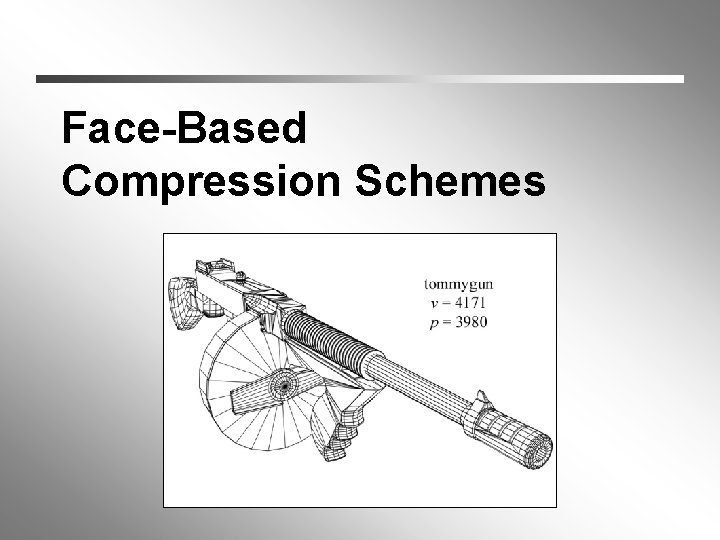 Face-Based Compression Schemes

tommygun
$v = 4171$
$p = 3980$